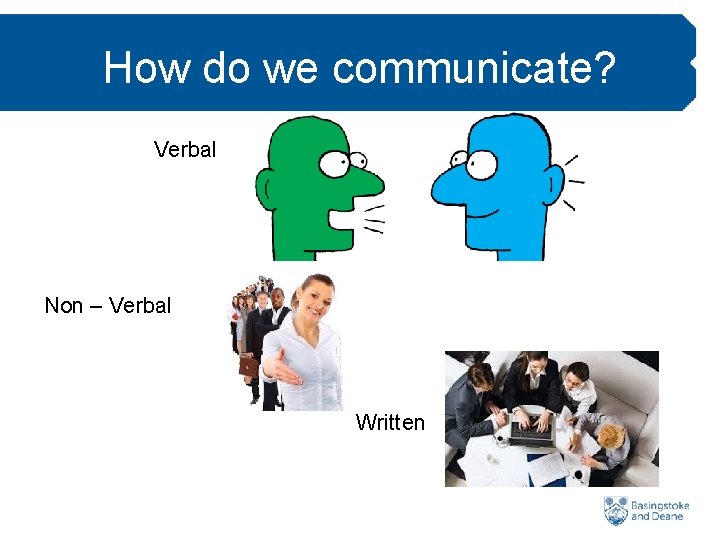 How do we communicate?

Verbal

Non – Verbal

Written

Basingstoke and Deane